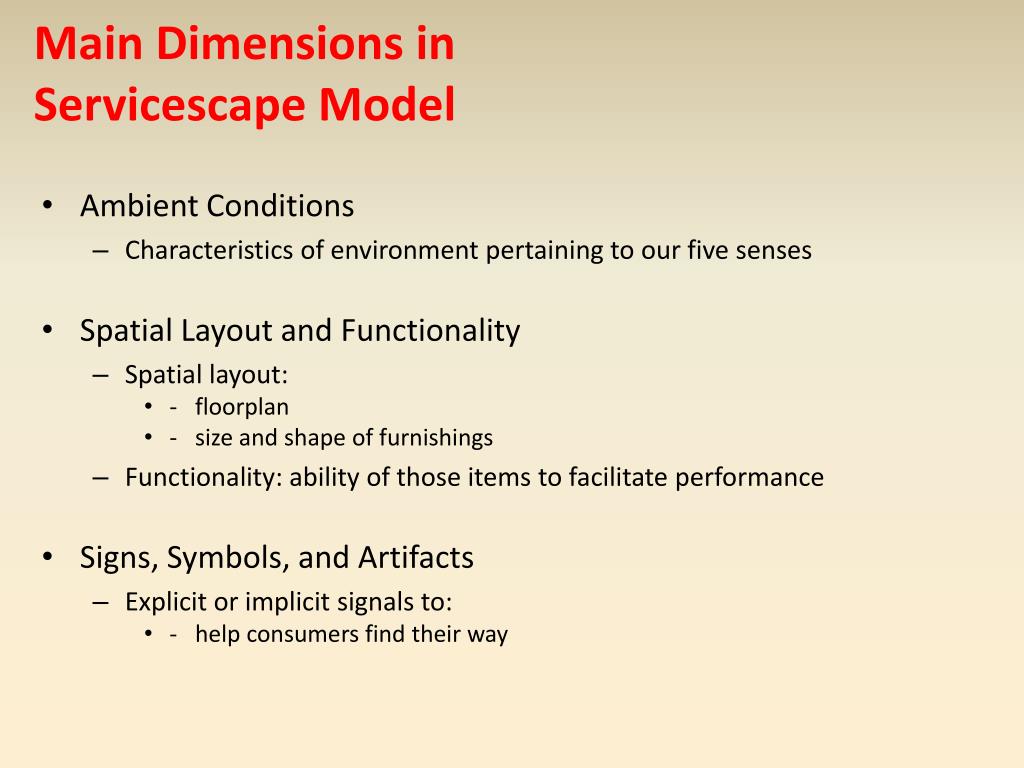 Main Dimensions in Servicescape Model

• Ambient Conditions
– Characteristics of environment pertaining to our five senses

• Spatial Layout and Functionality
– Spatial layout:
• - floorplan
• - size and shape of furnishings
– Functionality: ability of those items to facilitate performance

• Signs, Symbols, and Artifacts
– Explicit or implicit signals to:
• - help consumers find their way